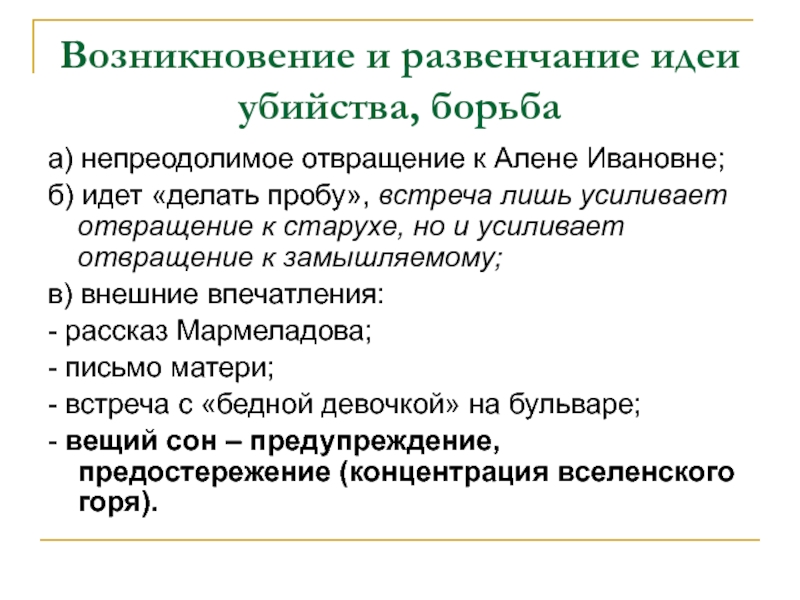 Возникновение и развенчание идеи убийства, борьба

а) непреодолимое отвращение к Алене Ивановне;

б) идет «делать пробу», встреча лишь усиливает отвращение к старухе, но и усиливает отвращение к замышляемому;

в) внешние впечатления:

- рассказ Мармеладова;

- письмо матери;

- встреча с «бедной девочкой» на бульваре;

- вещий сон – предупреждение, предостережение (концентрация вселенского горя).